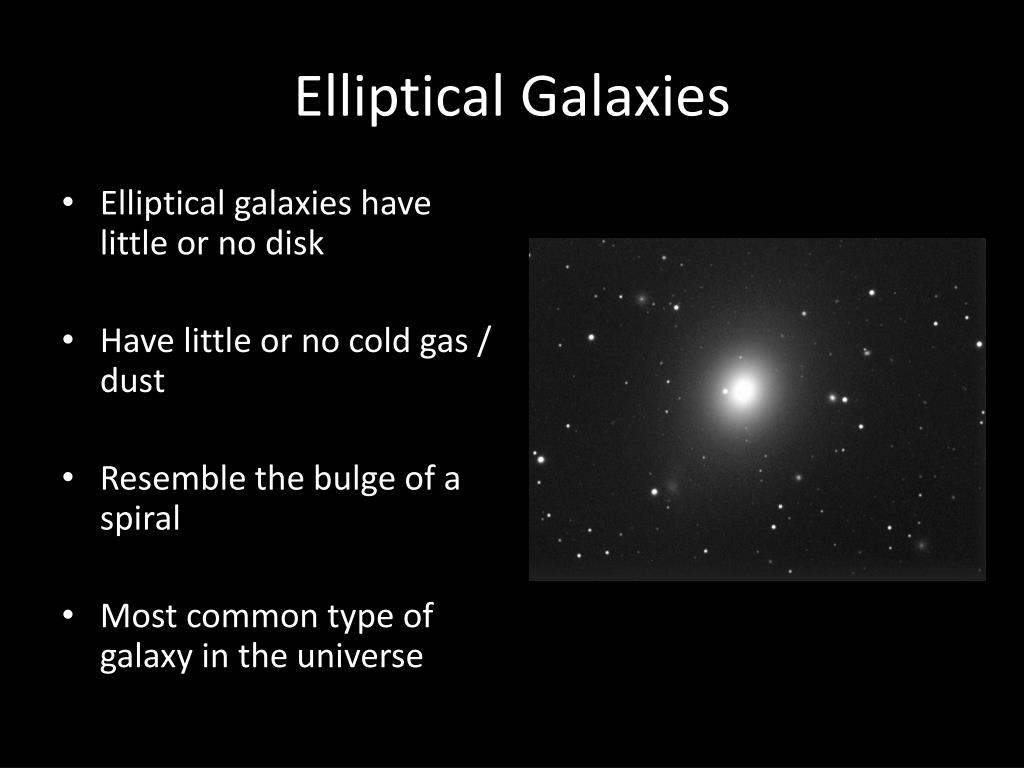 Elliptical Galaxies

• Elliptical galaxies have little or no disk

• Have little or no cold gas / dust

• Resemble the bulge of a spiral

• Most common type of galaxy in the universe